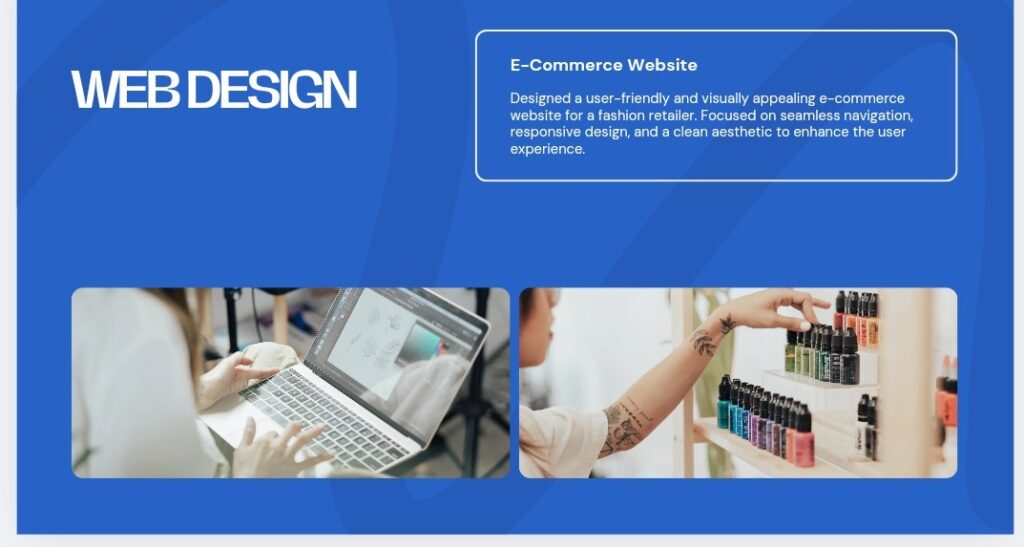 WEB DESIGN

E-Commerce Website

Designed a user-friendly and visually appealing e-commerce website for a fashion retailer. Focused on seamless navigation, responsive design, and a clean aesthetic to enhance the user experience.